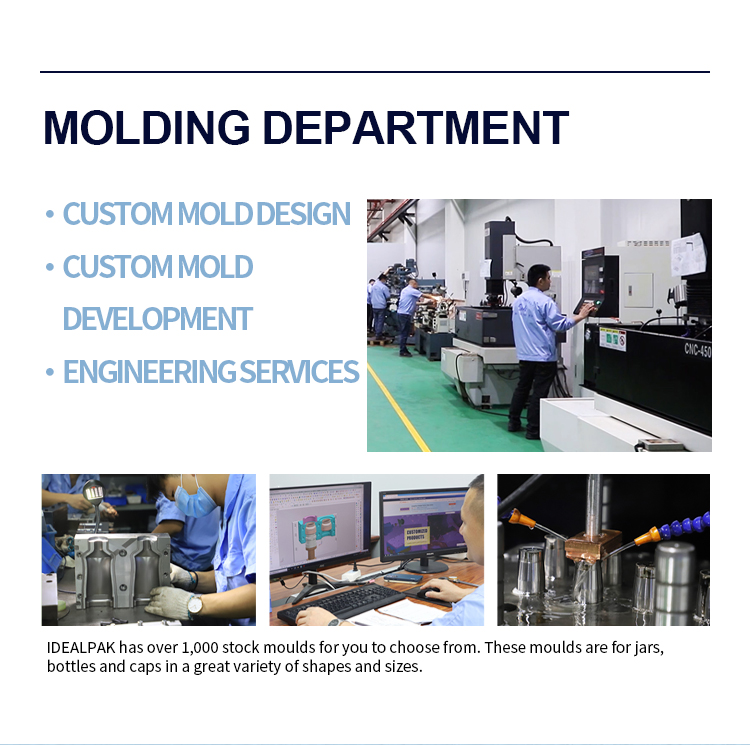 MOLDING DEPARTMENT

• CUSTOM MOLD DESIGN
• CUSTOM MOLD DEVELOPMENT
• ENGINEERING SERVICES

CNC-450

CUSTOMIZED PRODUCTS

IDEALPAK has over 1,000 stock moulds for you to choose from. These moulds are for jars, bottles and caps in a great variety of shapes and sizes.